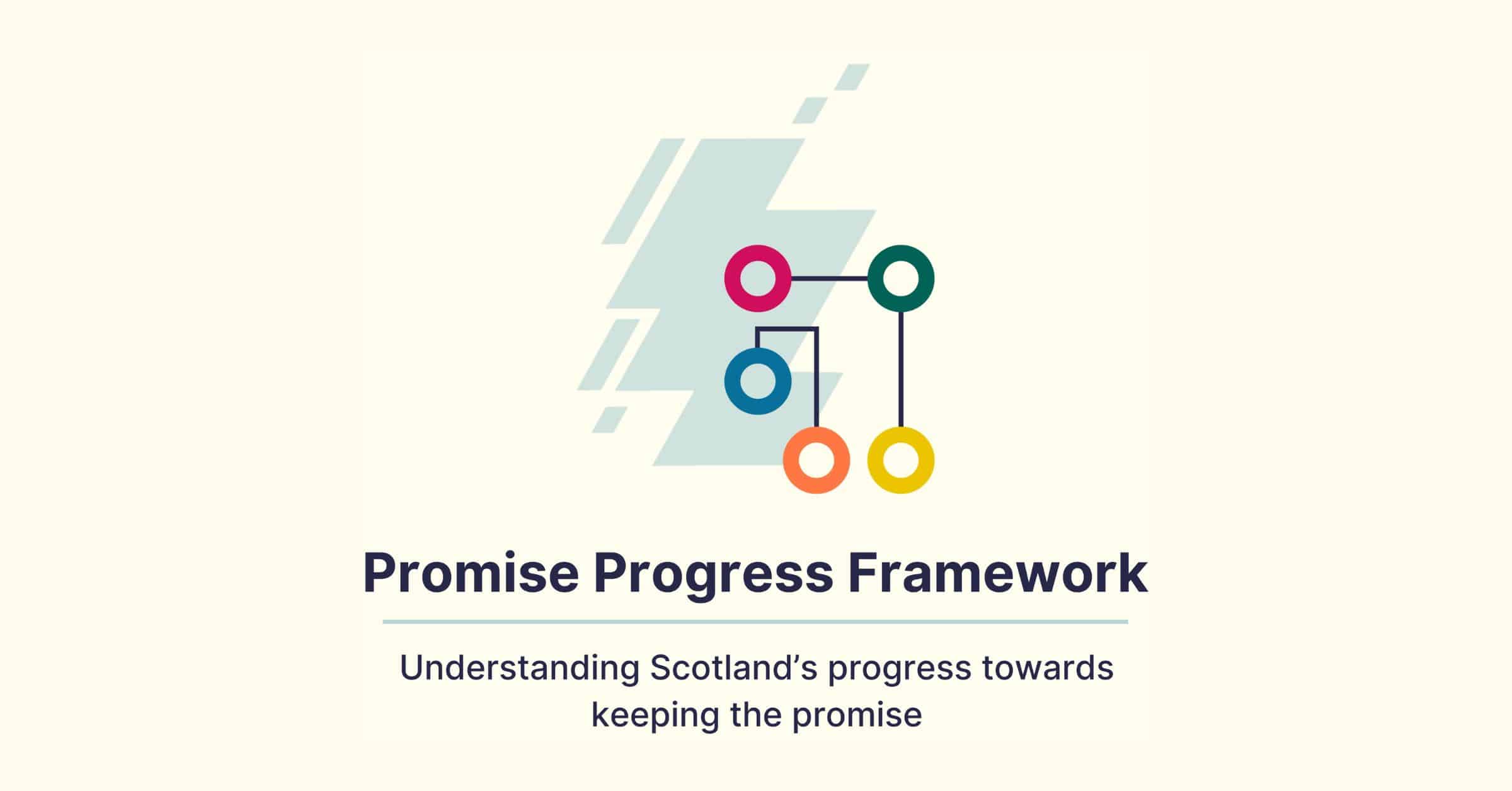 Promise Progress Framework

Understanding Scotland’s progress towards keeping the promise